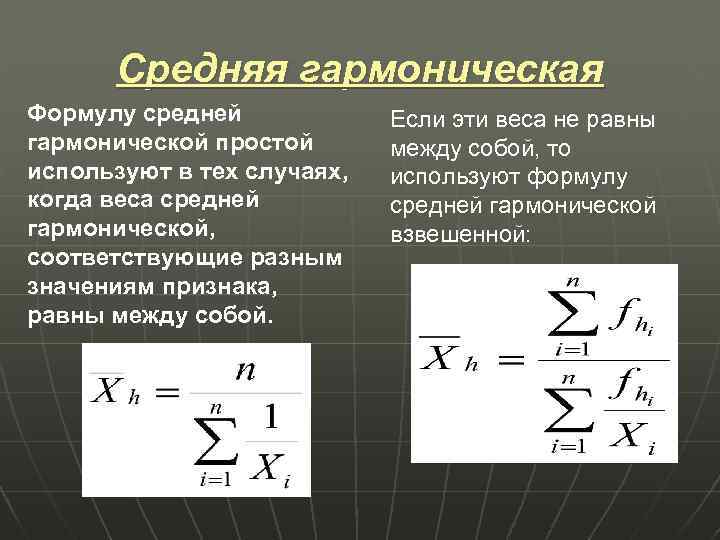 Средняя гармоническая

Формулу средней гармонической простой используют в тех случаях, когда веса средней гармонической, соответствующие разным значениям признака, равны между собой.

$\overline{X}_h = \frac{n}{\sum_{i=1}^{n} \frac{1}{X_i}}$

Если эти веса не равны между собой, то используют формулу средней гармонической взвешенной:

$\overline{X}_h = \frac{\sum_{i=1}^{n} f_{h_i}}{\sum_{i=1}^{n} \frac{f_{h_i}}{X_i}}$